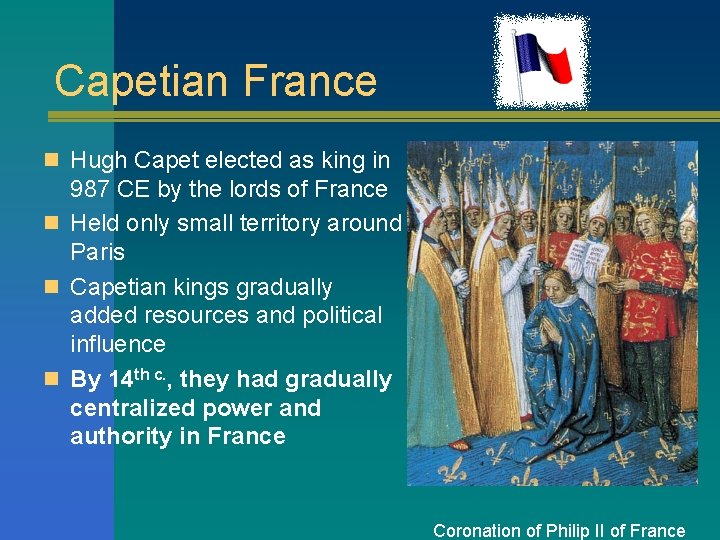 Capetian France

- Hugh Capet elected as king in 987 CE by the lords of France
- Held only small territory around Paris
- Capetian kings gradually added resources and political influence
- By 14$^{th\ c.}$, they had gradually centralized power and authority in France

Coronation of Philip II of France